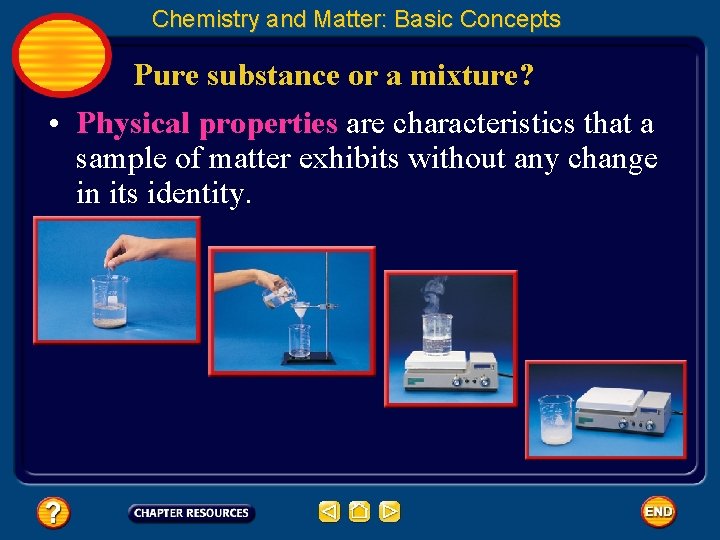 Chemistry and Matter: Basic Concepts

Pure substance or a mixture?

• Physical properties are characteristics that a sample of matter exhibits without any change in its identity.

?

CHAPTER RESOURCES

END